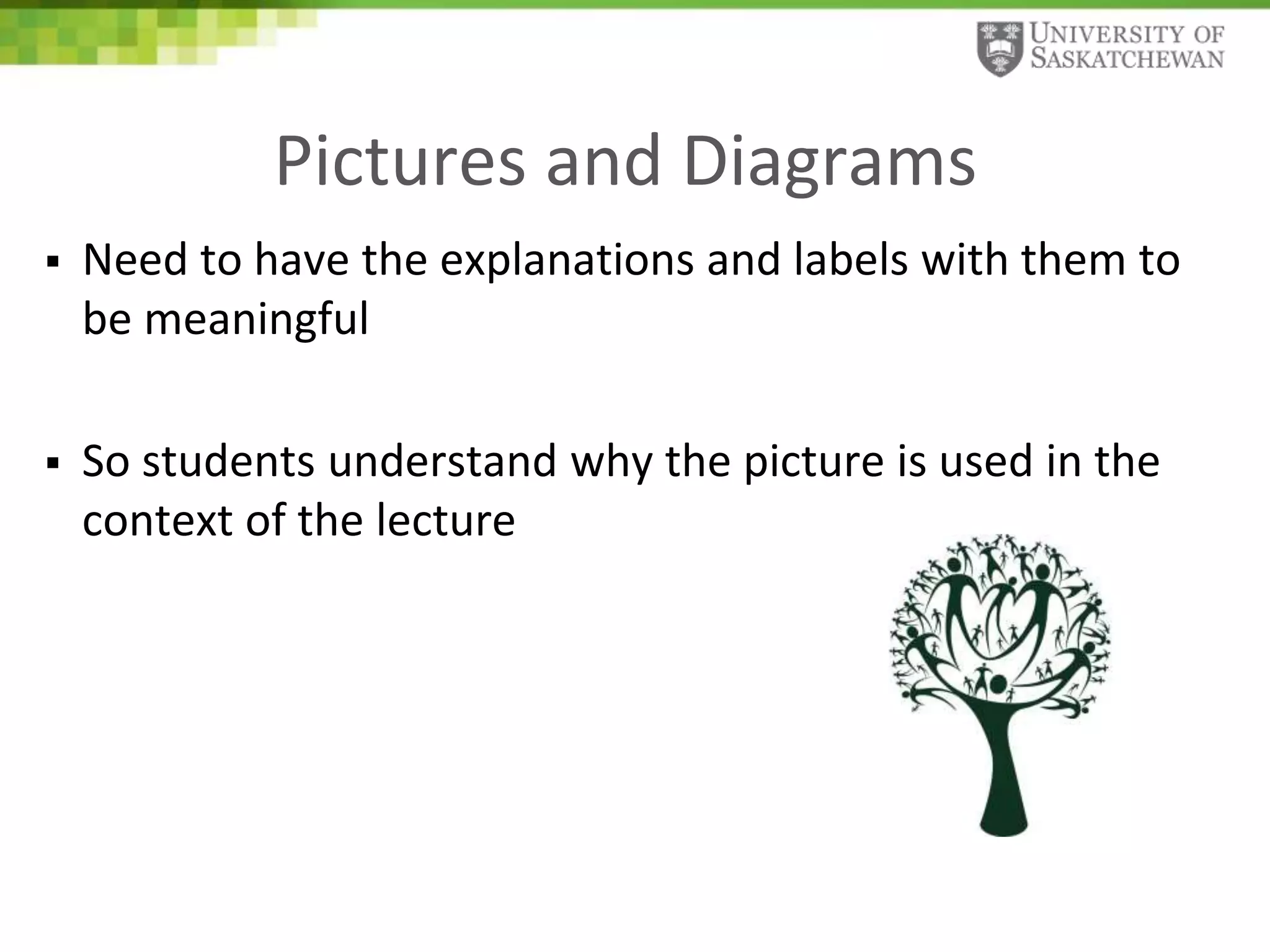 UNIVERSITY OF SASKATCHEWAN

Pictures and Diagrams

▪ Need to have the explanations and labels with them to be meaningful

▪ So students understand why the picture is used in the context of the lecture